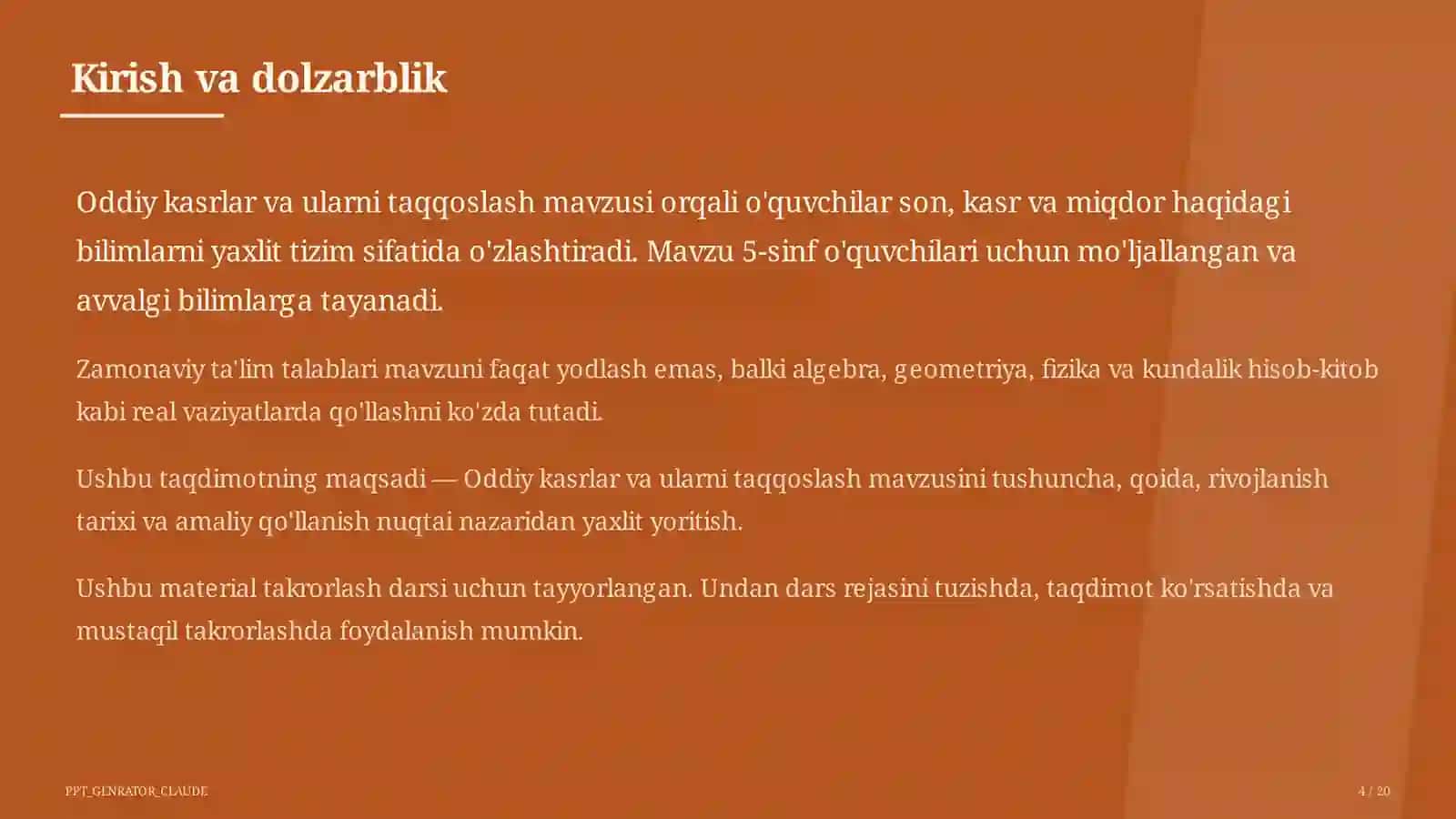 Kirish va dolzarblik

Oddiy kasrlar va ularni taqqoslash mavzusi orqali o'quvchilar son, kasr va miqdor haqidagi bilimlarni yaxlit tizim sifatida o'zlashtiradi. Mavzu 5-sinf o'quvchilari uchun mo'ljallangan va avvalgi bilimlarga tayanadi.

Zamonaviy ta'lim talablari mavzuni faqat yodlash emas, balki algebra, geometriya, fizika va kundalik hisob-kitob kabi real vaziyatlarda qo'llashni ko'zda tutadi.

Ushbu taqdimotning maqsadi — Oddiy kasrlar va ularni taqqoslash mavzusini tushuncha, qoida, rivojlanish tarixi va amaliy qo'llanish nuqtai nazaridan yaxlit yoritish.

Ushbu material takrorlash darsi uchun tayyorlangan. Undan dars rejasini tuzishda, taqdimot ko'rsatishda va mustaqil takrorlashda foydalanish mumkin.

PPT_GENRATOR_CLAUDE

4 / 20